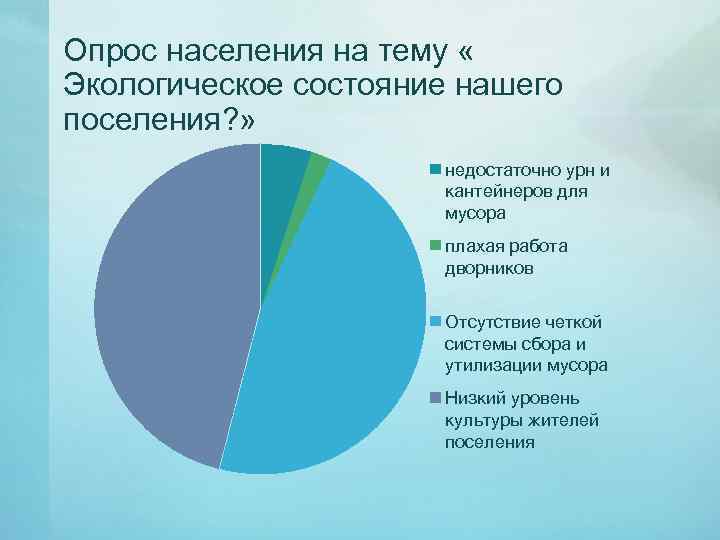 Опрос населения на тему « Экологическое состояние нашего поселения?»

недостаточно урн и кантейнеров для мусора

плахая работа дворников

Отсутствие четкой системы сбора и утилизации мусора

Низкий уровень культуры жителей поселения